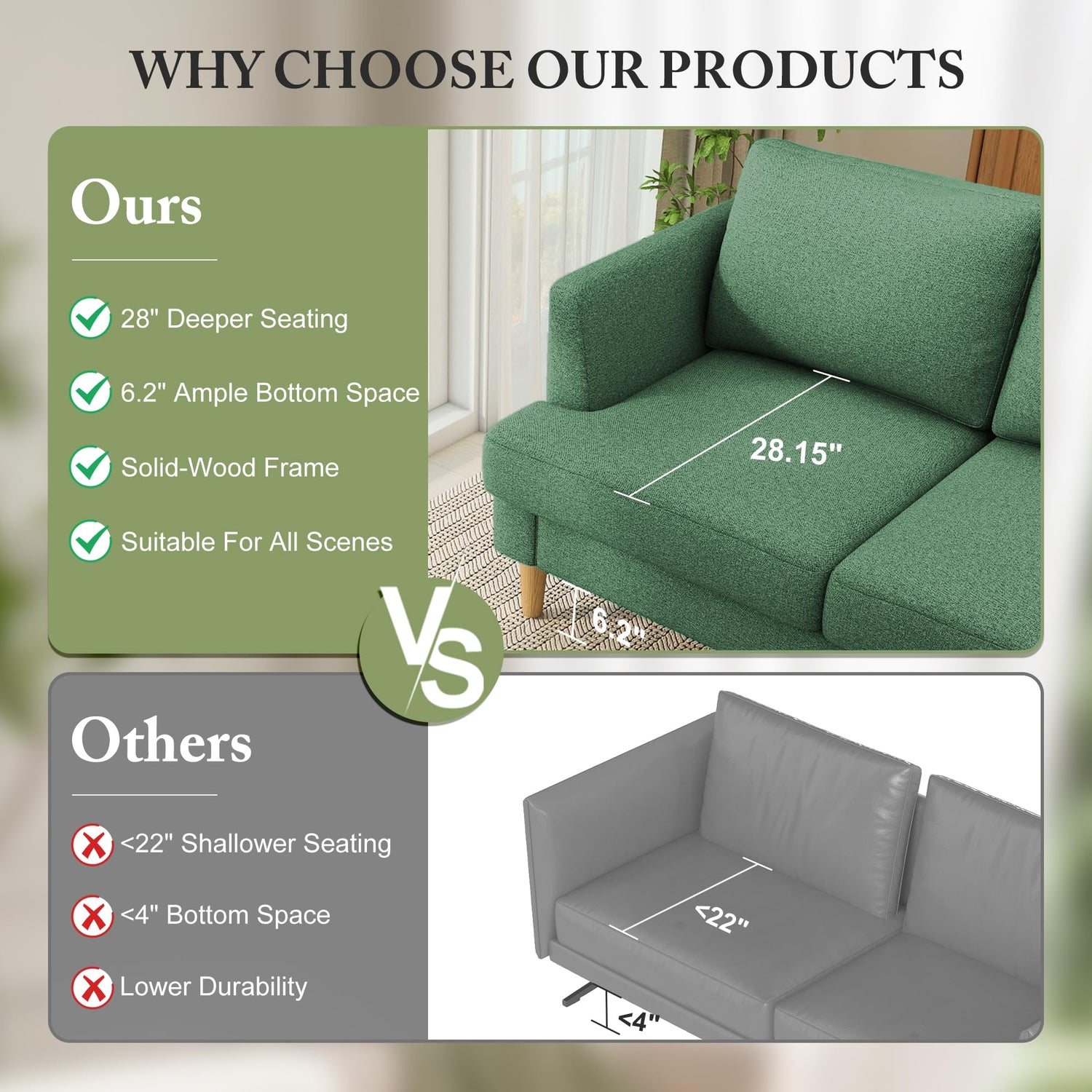 WHY CHOOSE OUR PRODUCTS

Ours

28" Deeper Seating

6.2" Ample Bottom Space

Solid-Wood Frame

Suitable For All Scenes

28.15"

6.2"

VS

Others

<22" Shallower Seating

<4" Bottom Space

Lower Durability

<22"

<4"